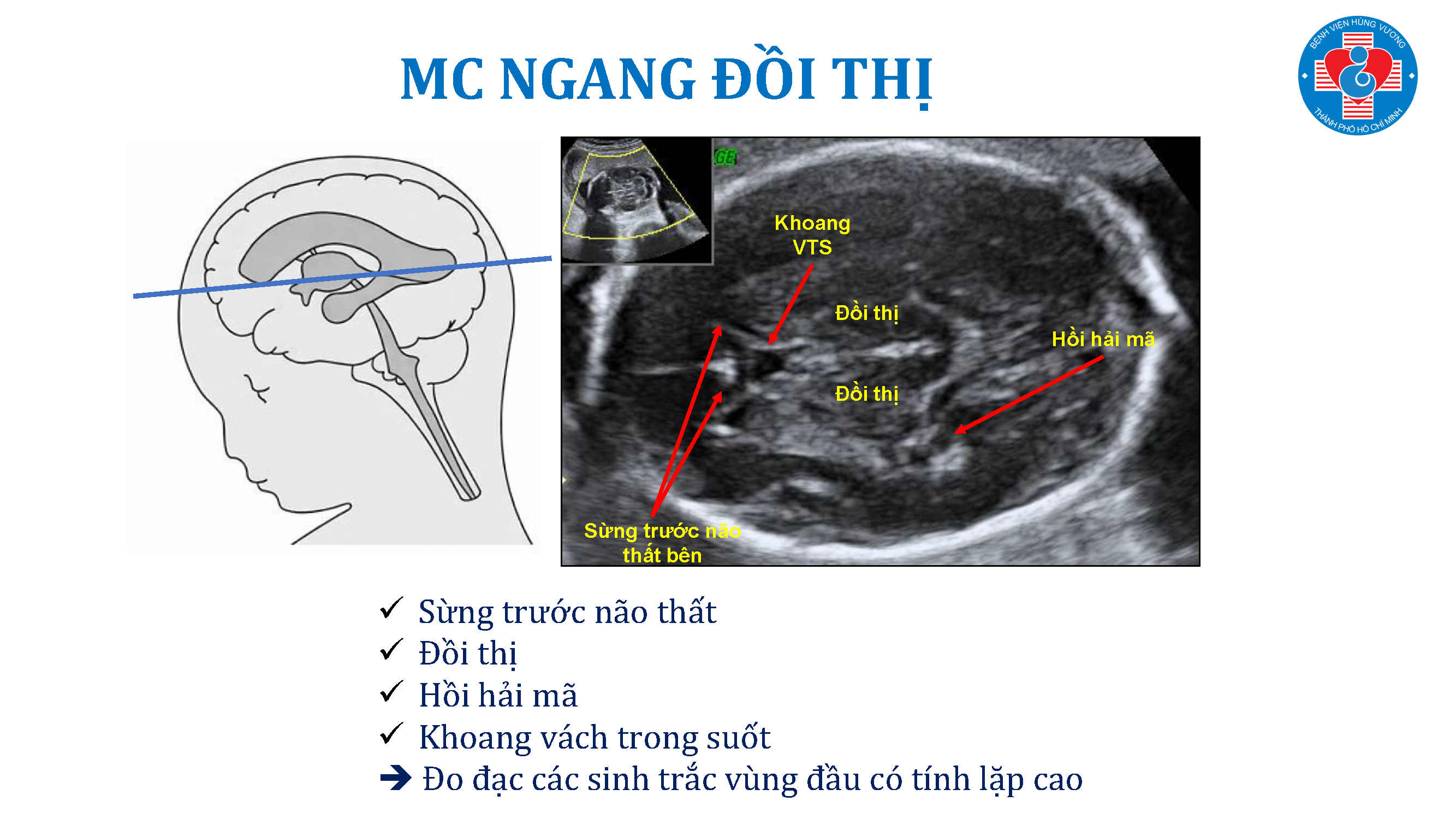 MC NGANG ĐỒI THỊ

BỆNH VIỆN HÙNG VƯƠNG
THÀNH PHỐ HỒ CHÍ MINH

GE

Khoang VTS

Đồi thị

Hồi hải mã

Đồi thị

Sừng trước não thất bên

✓ Sừng trước não thất
✓ Đồi thị
✓ Hồi hải mã
✓ Khoang vách trong suốt
➔ Đo đạc các sinh trắc vùng đầu có tính lặp cao